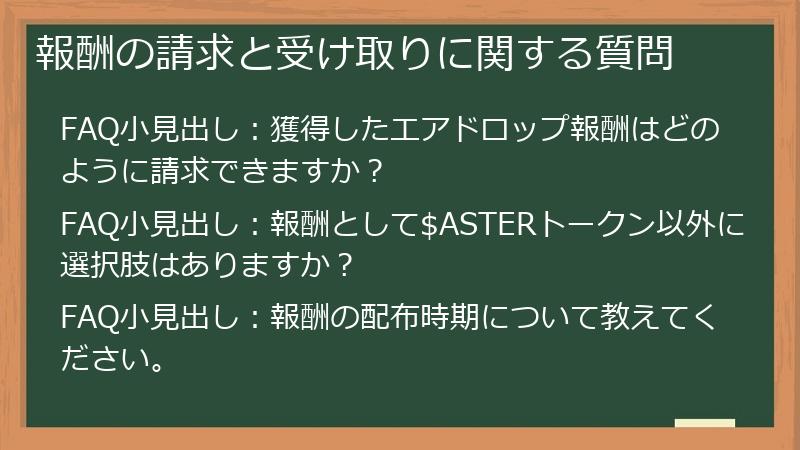 報酬の請求と受け取りに関する質問

FAQ小見出し：獲得したエアドロップ報酬はどのように請求できますか？

FAQ小見出し：報酬として$ASTERトークン以外に選択肢はありますか？

FAQ小見出し：報酬の配布時期について教えてください。